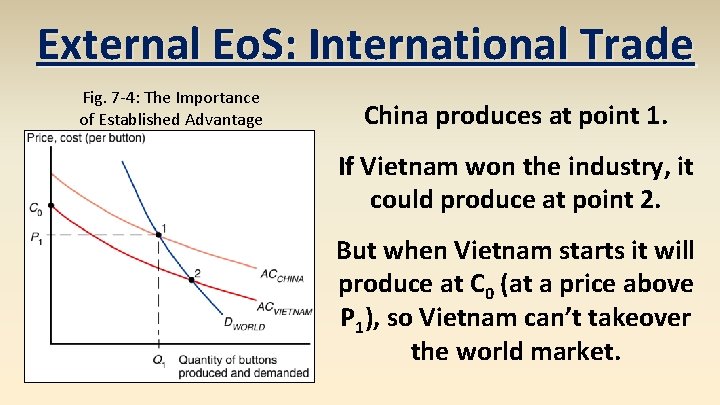 External EoS: International Trade

Fig. 7-4: The Importance of Established Advantage

Price, cost (per button)

$C_0$

$P_1$

1

2

$AC_{CHINA}$

$AC_{VIETNAM}$

$D_{WORLD}$

$Q_1$

Quantity of buttons produced and demanded

China produces at point 1.

If Vietnam won the industry, it could produce at point 2.

But when Vietnam starts it will produce at $C_0$ (at a price above $P_1$), so Vietnam can't takeover the world market.